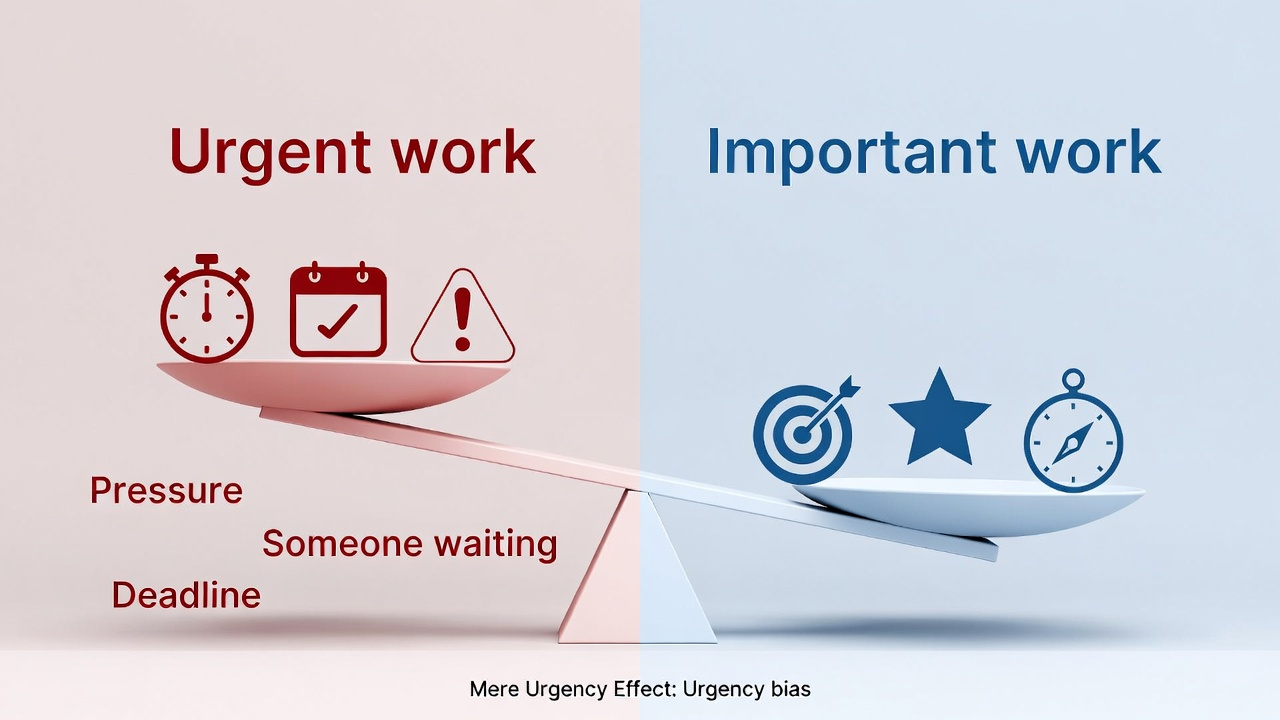 Urgent work

Important work

Pressure

Someone waiting

Deadline

Mere Urgency Effect: Urgency bias